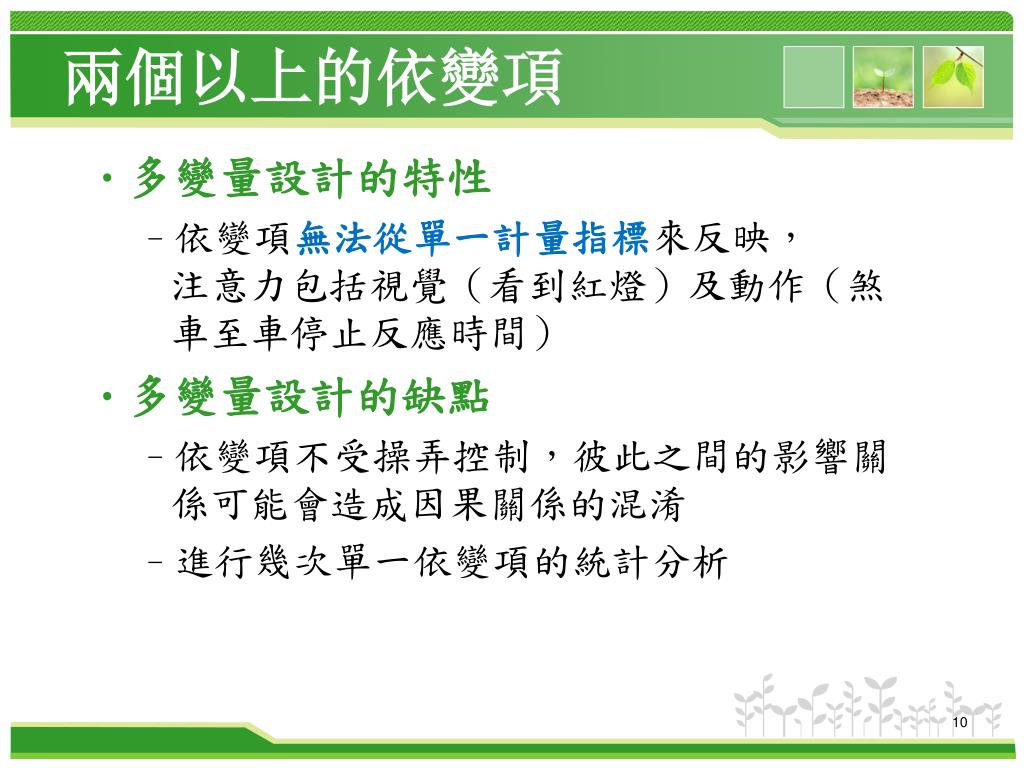 兩個以上的依變項

• 多變量設計的特性
– 依變項無法從單一計量指標來反映，注意力包括視覺（看到紅燈）及動作（煞車至車停止反應時間）

• 多變量設計的缺點
– 依變項不受操弄控制，彼此之間的影響關係可能會造成因果關係的混淆
– 進行幾次單一依變項的統計分析

10